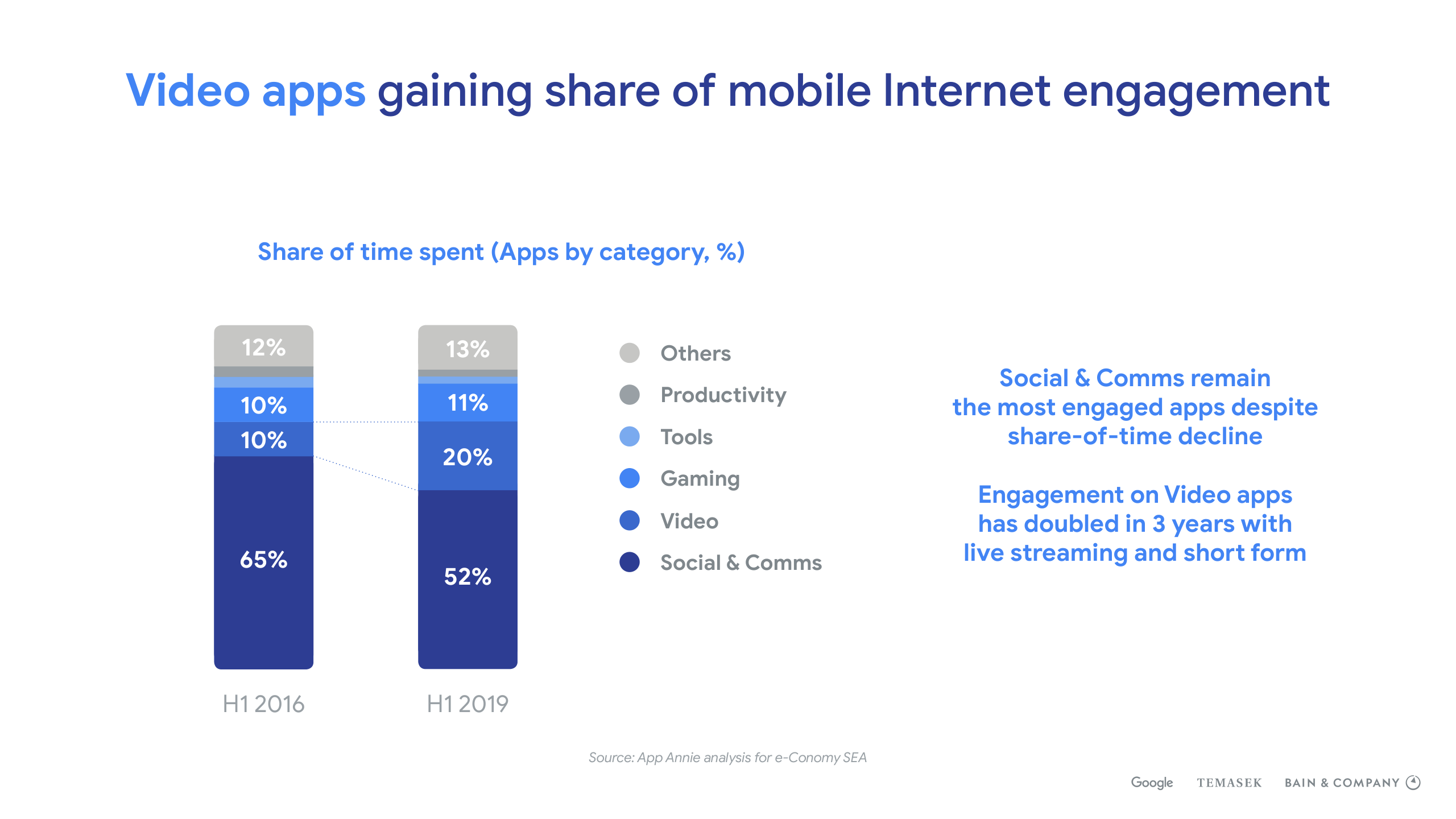 Video apps gaining share of mobile Internet engagement

Share of time spent (Apps by category, %)

12%
10%
10%
65%
H1 2016

13%
11%
20%
52%
H1 2019

Others
Productivity
Tools
Gaming
Video
Social & Comms

Social & Comms remain the most engaged apps despite share-of-time decline

Engagement on Video apps has doubled in 3 years with live streaming and short form

Source: App Annie analysis for e-Conomy SEA

Google TEMASEK BAIN & COMPANY